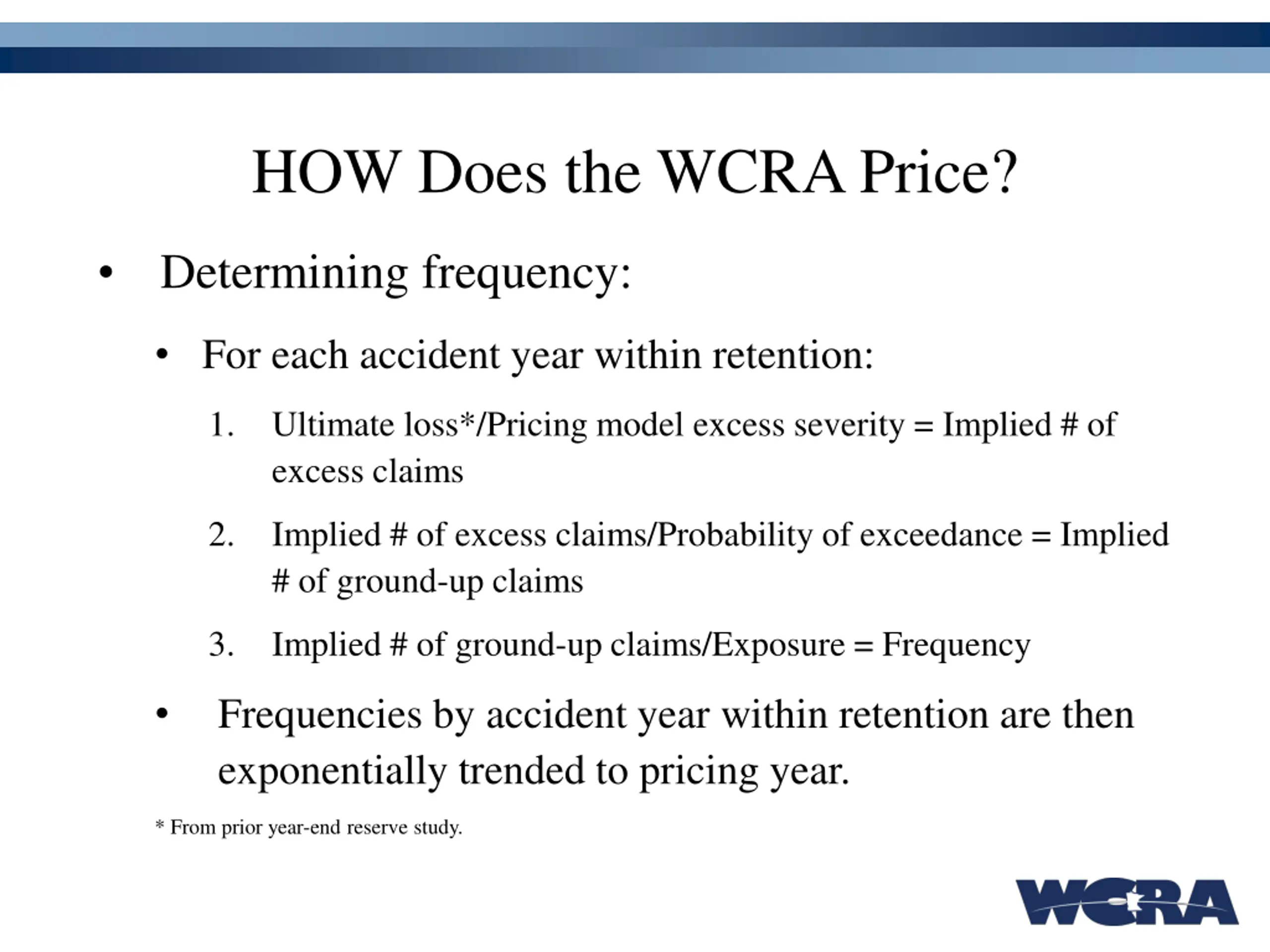 HOW Does the WCRA Price?

• Determining frequency:

• For each accident year within retention:

1. Ultimate loss*/Pricing model excess severity = Implied # of excess claims

2. Implied # of excess claims/Probability of exceedance = Implied # of ground-up claims

3. Implied # of ground-up claims/Exposure = Frequency

• Frequencies by accident year within retention are then exponentially trended to pricing year.

* From prior year-end reserve study.

WCRA